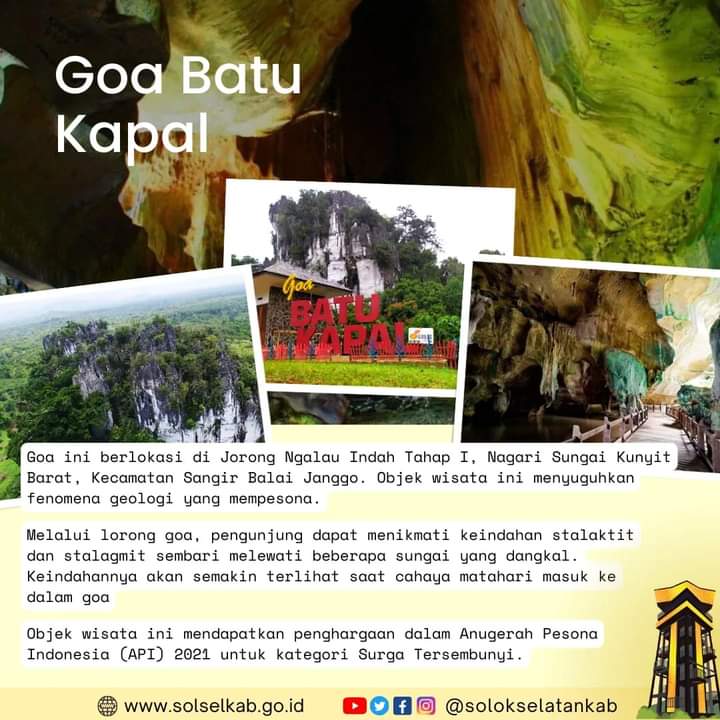 Goa Batu Kapal

Goa
BATU KAPAL

Goa ini berlokasi di Jorong Ngalau Indah Tahap I, Nagari Sungai Kunyit Barat, Kecamatan Sangir Balai Janggo. Objek wisata ini menyuguhkan fenomena geologi yang mempesona.

Melalui lorong goa, pengunjung dapat menikmati keindahan stalaktit dan stalagmit sembari melewati beberapa sungai yang dangkal. Keindahannya akan semakin terlihat saat cahaya matahari masuk ke dalam goa

Objek wisata ini mendapatkan penghargaan dalam Anugerah Pesona Indonesia (API) 2021 untuk kategori Surga Tersembunyi.

www.solselkab.go.id @solokselatankab